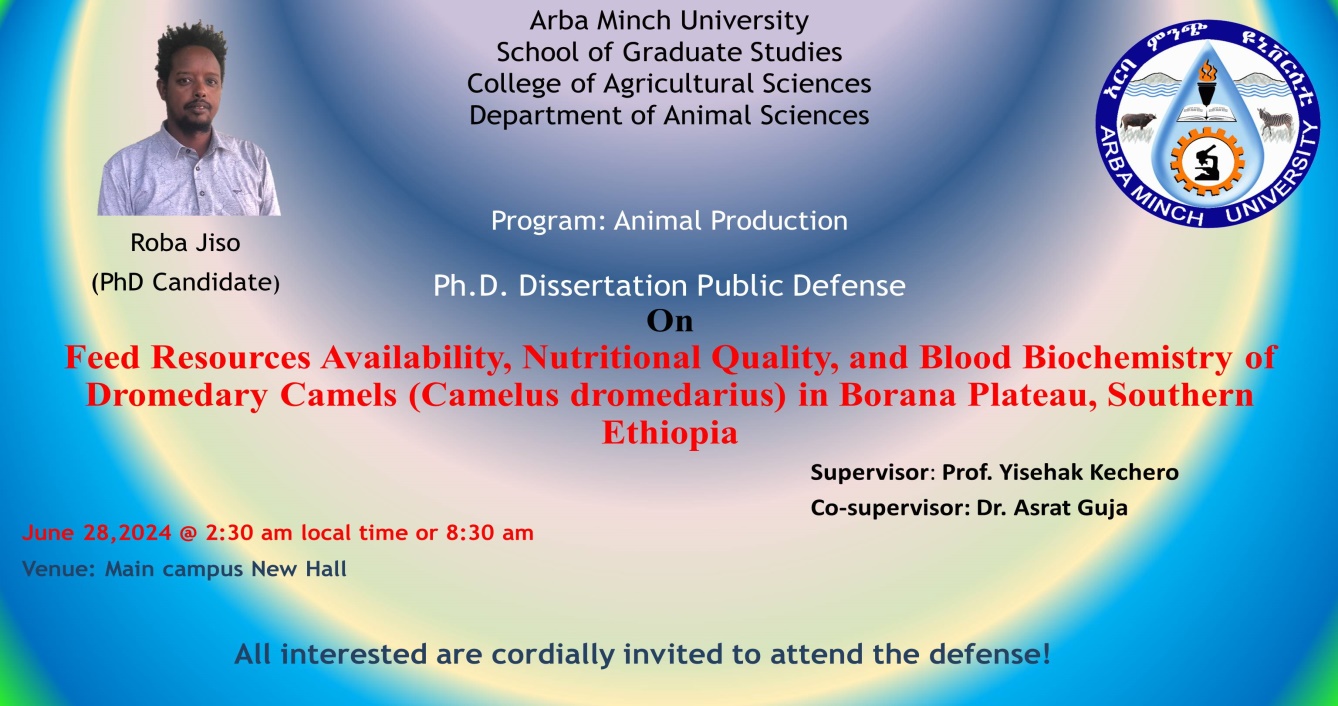 Arba Minch University
School of Graduate Studies
College of Agricultural Sciences
Department of Animal Sciences

አርባ ምንጭ ዩኒቨርሲቲ
ARBA MINCH UNIVERSITY

Roba Jiso
(PhD Candidate)

Program: Animal Production

Ph.D. Dissertation Public Defense
On
Feed Resources Availability, Nutritional Quality, and Blood Biochemistry of Dromedary Camels (Camelus dromedarius) in Borana Plateau, Southern Ethiopia

Supervisor: Prof. Yisehak Kechero
Co-supervisor: Dr. Asrat Guja

June 28,2024 @ 2:30 am local time or 8:30 am
Venue: Main campus New Hall

All interested are cordially invited to attend the defense!